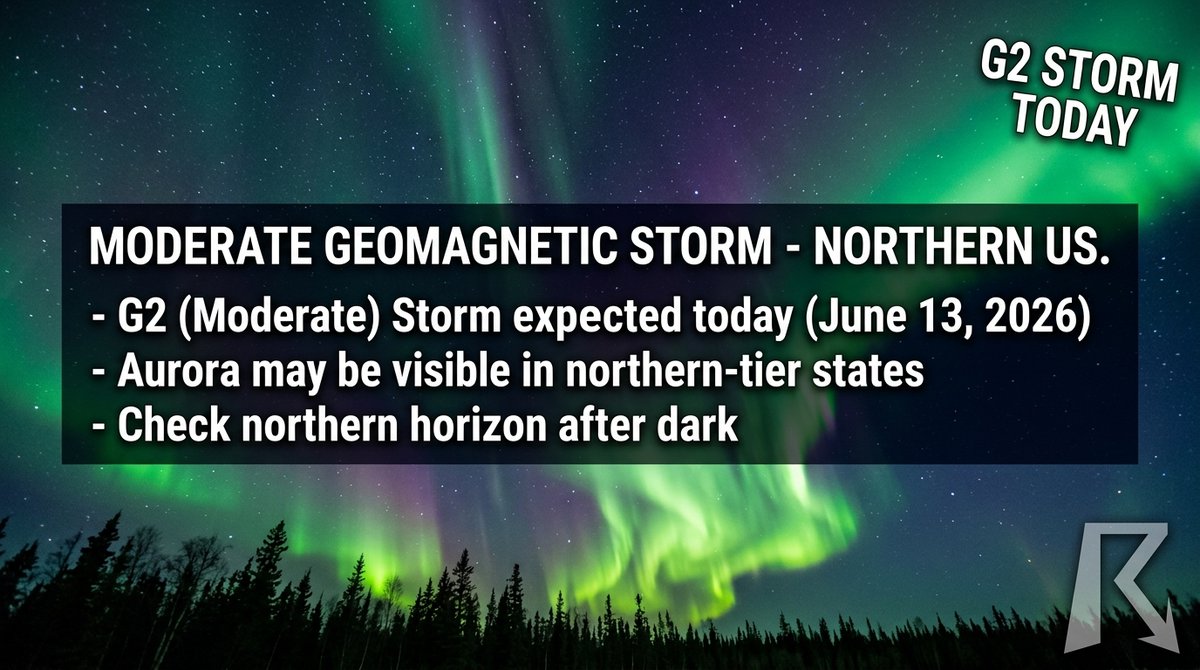 G2 STORM TODAY

MODERATE GEOMAGNETIC STORM - NORTHERN US.

- G2 (Moderate) Storm expected today (June 13, 2026)
- Aurora may be visible in northern-tier states
- Check northern horizon after dark